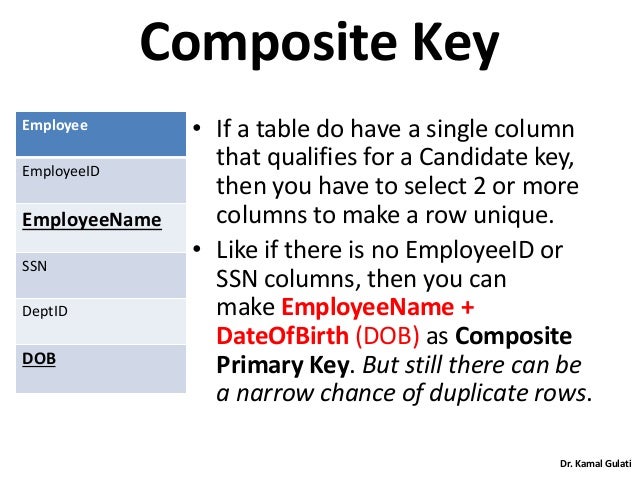 Composite Key

| Employee |
|---|
| EmployeeID |
| EmployeeName |
| SSN |
| DeptID |
| DOB |

• If a table do have a single column that qualifies for a Candidate key, then you have to select 2 or more columns to make a row unique.

• Like if there is no EmployeeID or SSN columns, then you can make EmployeeName + DateOfBirth (DOB) as Composite Primary Key. But still there can be a narrow chance of duplicate rows.

Dr. Kamal Gulati